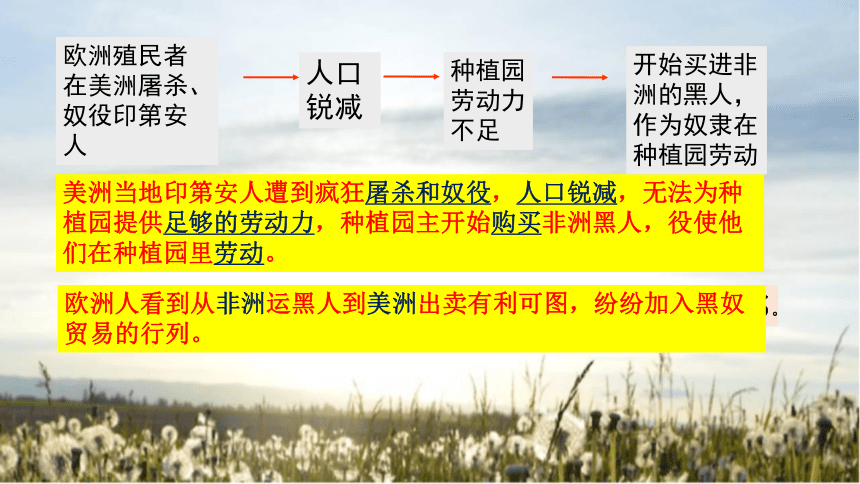 欧洲殖民者在美洲屠杀、奴役印第安人

人口锐减

种植园劳动力不足

开始买进非洲的黑人，作为奴隶在种植园劳动

美洲当地印第安人遭到疯狂屠杀和奴役，人口锐减，无法为种植园提供足够的劳动力，种植园主开始购买非洲黑人，役使他们在种植园里劳动。

欧洲人看到从非洲运黑人到美洲出卖有利可图，纷纷加入黑奴贸易的行列。